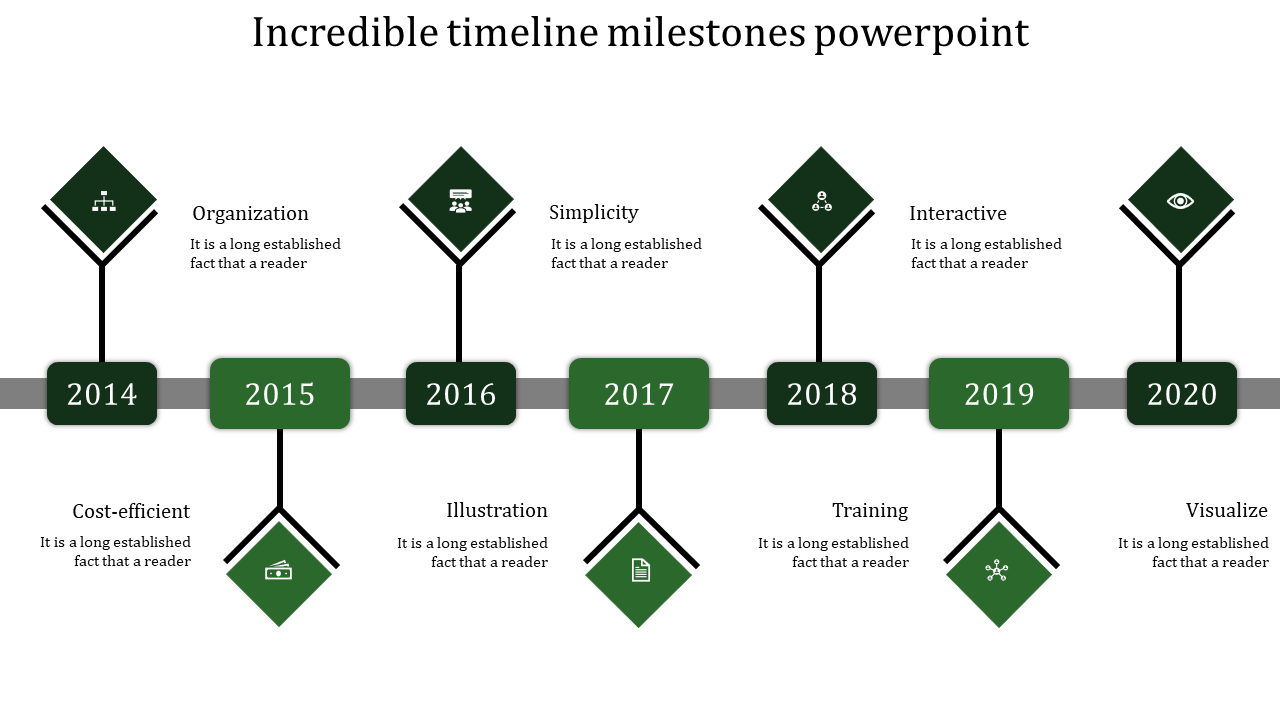 Incredible timeline milestones powerpoint

Organization
It is a long established fact that a reader

Simplicity
It is a long established fact that a reader

Interactive
It is a long established fact that a reader

2014

2015

2016

2017

2018

2019

2020

Cost-efficient
It is a long established fact that a reader

Illustration
It is a long established fact that a reader

Training
It is a long established fact that a reader

Visualize
It is a long established fact that a reader